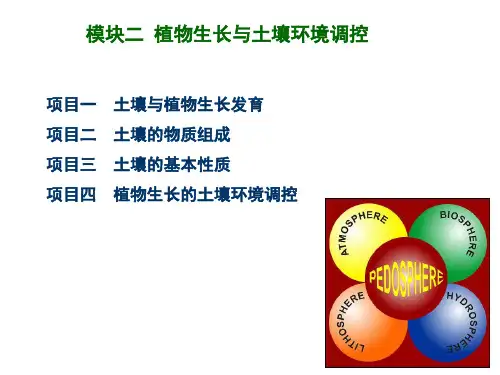 模块二 植物生长与土壤环境调控

项目一 土壤与植物生长发育

项目二 土壤的物质组成

项目三 土壤的基本性质

项目四 植物生长的土壤环境调控

ATMOSPHERE

BIOSPHERE

PEDOSPHERE

LITHOSPHERE

HYDROSPHERE